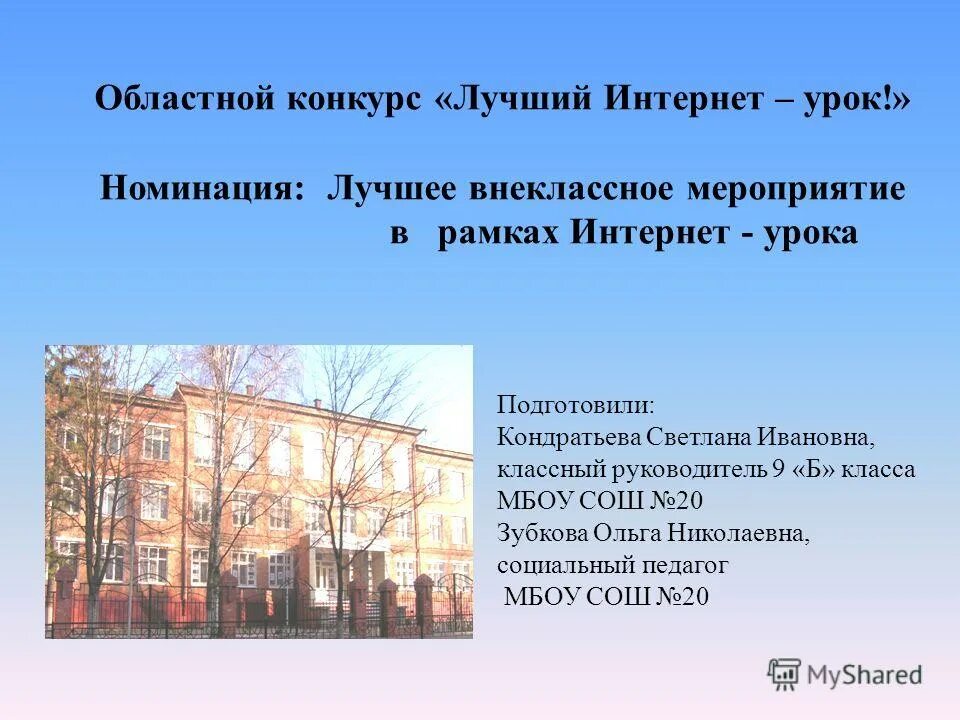 Областной конкурс «Лучший Интернет – урок!»

Номинация: Лучшее внеклассное мероприятие в рамках Интернет - урока

Подготовили:
Кондратьева Светлана Ивановна, классный руководитель 9 «Б» класса МБОУ СОШ №20
Зубкова Ольга Николаевна, социальный педагог МБОУ СОШ №20

MyShared